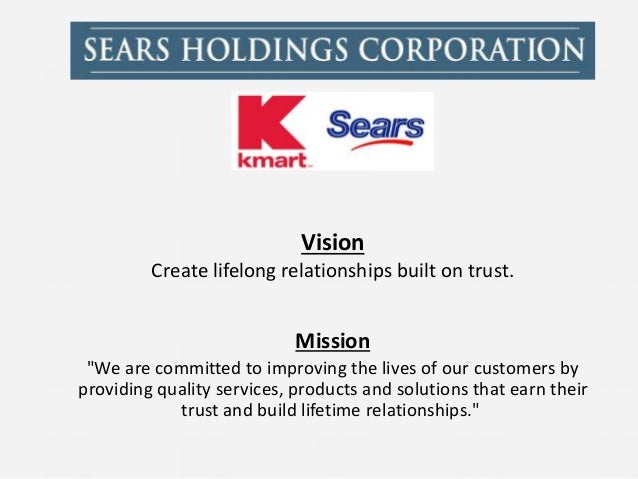 SEARS HOLDINGS CORPORATION

K
kmart

Sears

Vision
Create lifelong relationships built on trust.

Mission
"We are committed to improving the lives of our customers by providing quality services, products and solutions that earn their trust and build lifetime relationships."